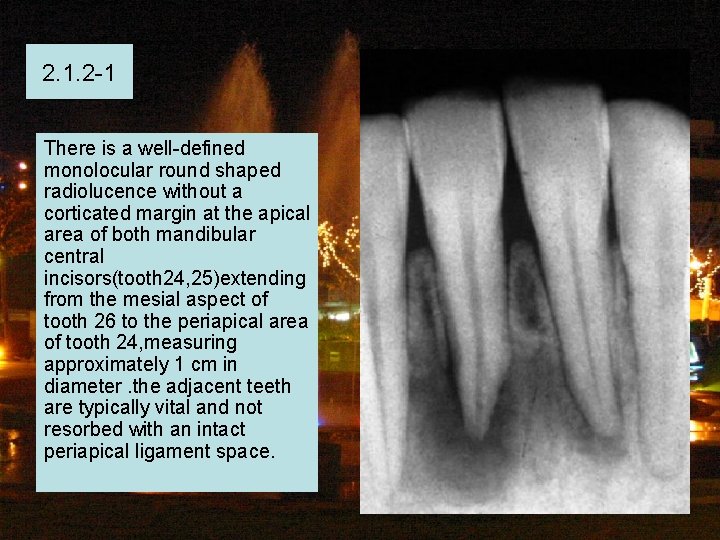 2.1.2-1

There is a well-defined monolocular round shaped radiolucence without a corticated margin at the apical area of both mandibular central incisors(tooth24,25)extending from the mesial aspect of tooth 26 to the periapical area of tooth 24,measuring approximately 1 cm in diameter .the adjacent teeth are typically vital and not resorbed with an intact periapical ligament space.